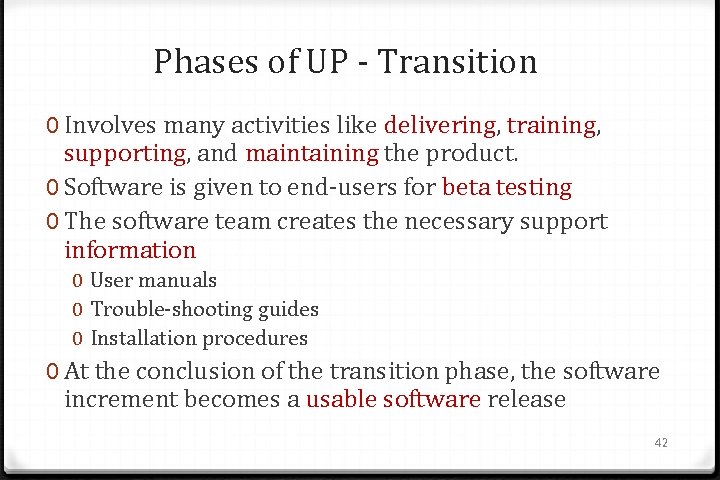 Phases of UP - Transition

0 Involves many activities like delivering, training, supporting, and maintaining the product.

0 Software is given to end-users for beta testing

0 The software team creates the necessary support information

0 User manuals

0 Trouble-shooting guides

0 Installation procedures

0 At the conclusion of the transition phase, the software increment becomes a usable software release

42